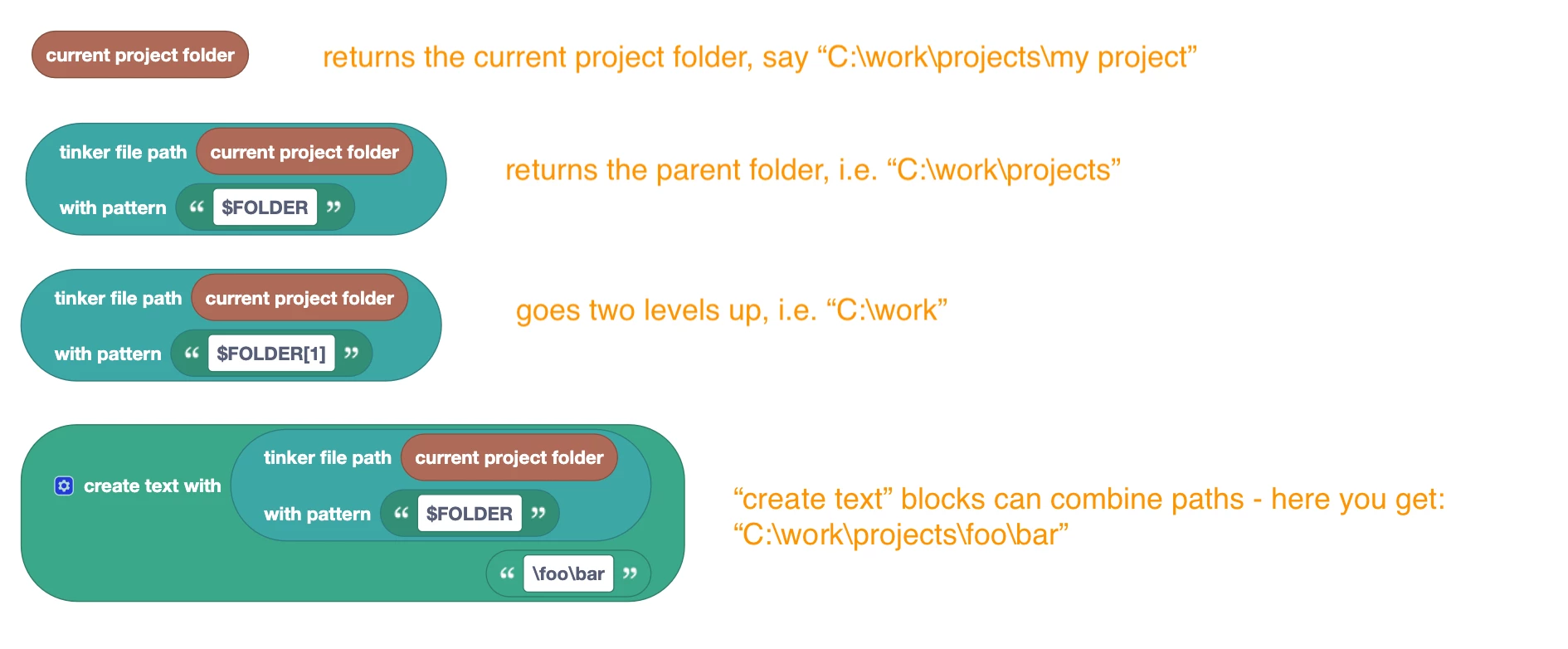 current project folder

returns the current project folder, say “C:\work\projects\my project”

tinker file path current project folder
with pattern “ $FOLDER ”

returns the parent folder, i.e. “C:\work\projects”

tinker file path current project folder
with pattern “ $FOLDER[1] ”

goes two levels up, i.e. “C:\work”

create text with tinker file path current project folder
with pattern “ $FOLDER ”
“ \foo\bar ”

“create text” blocks can combine paths - here you get: “C:\work\projects\foo\bar”